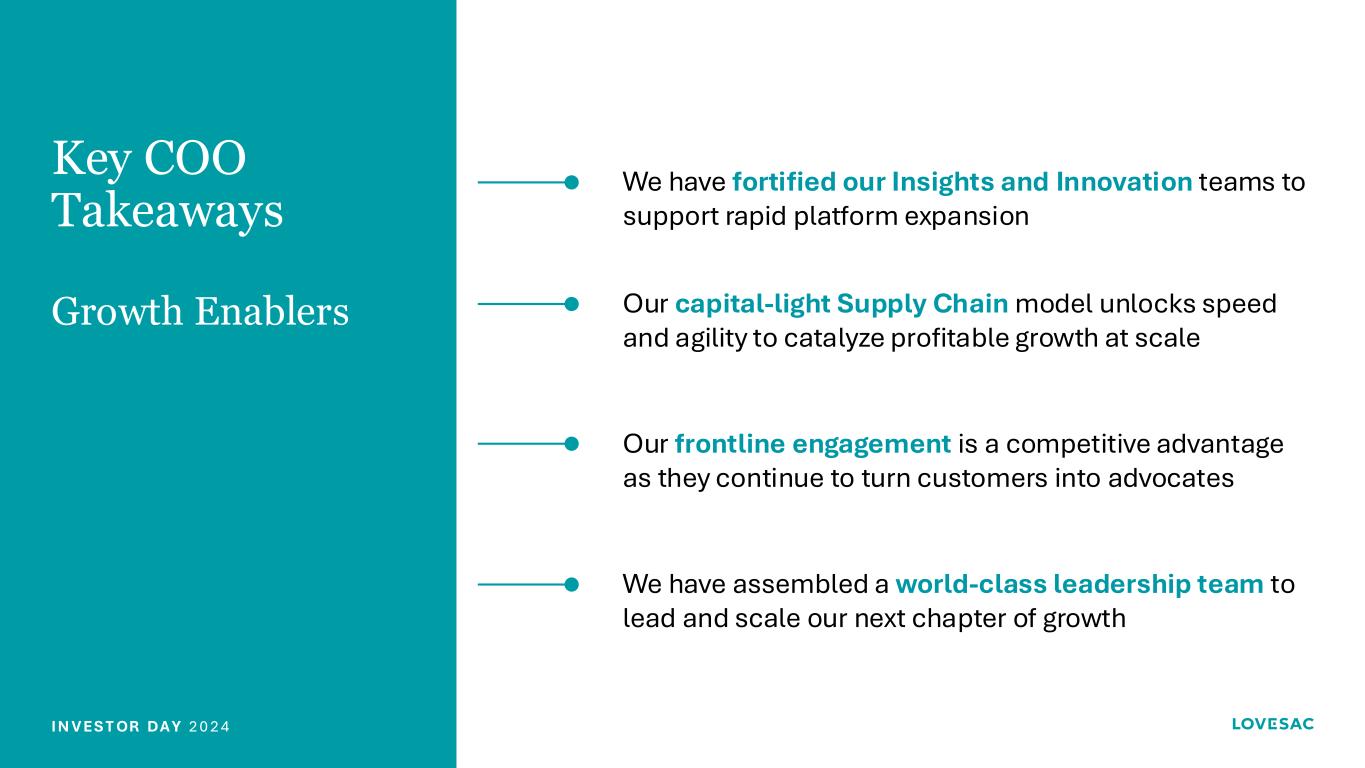 Key COO Takeaways

Growth Enablers

We have fortified our Insights and Innovation teams to support rapid platform expansion

Our capital-light Supply Chain model unlocks speed and agility to catalyze profitable growth at scale

Our frontline engagement is a competitive advantage as they continue to turn customers into advocates

We have assembled a world-class leadership team to lead and scale our next chapter of growth

INVESTOR DAY 2024

LOVESAC